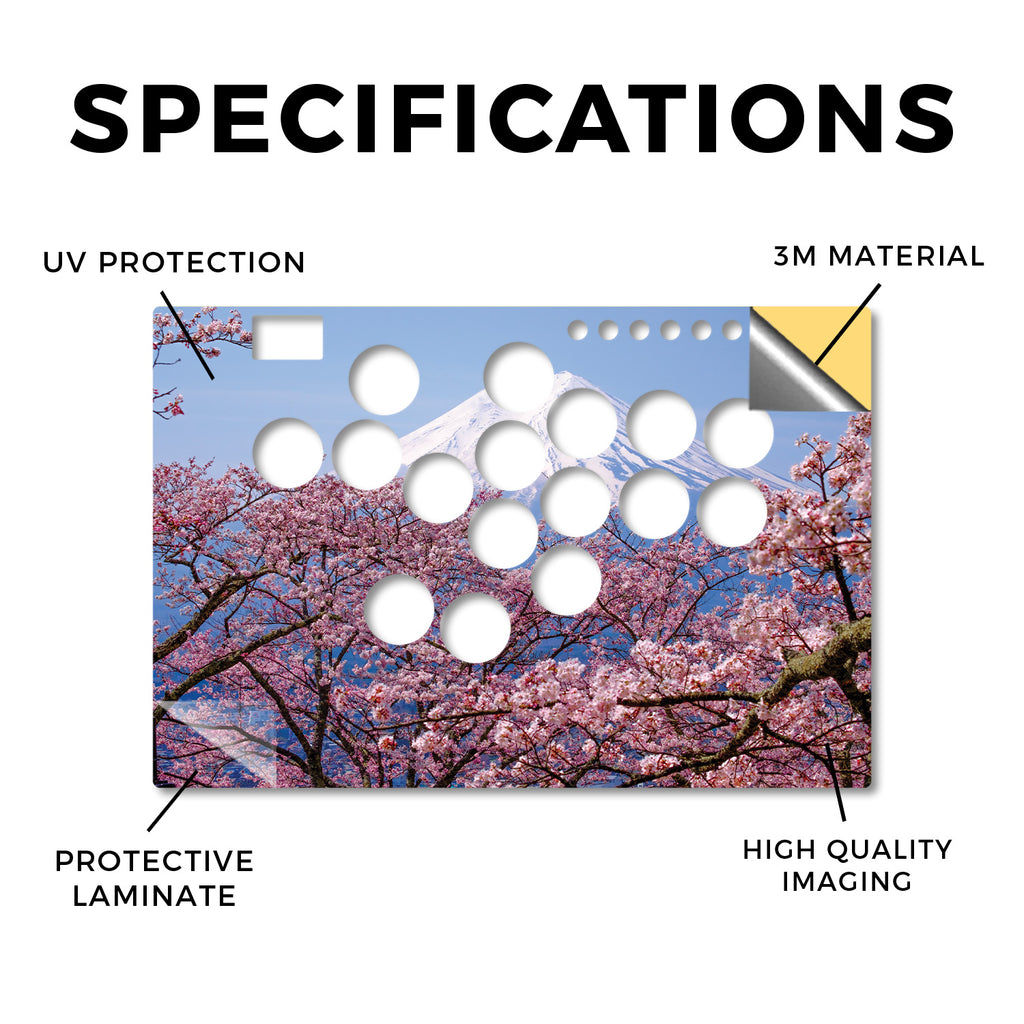 SPECIFICATIONS

UV PROTECTION

3M MATERIAL

PROTECTIVE LAMINATE

HIGH QUALITY IMAGING